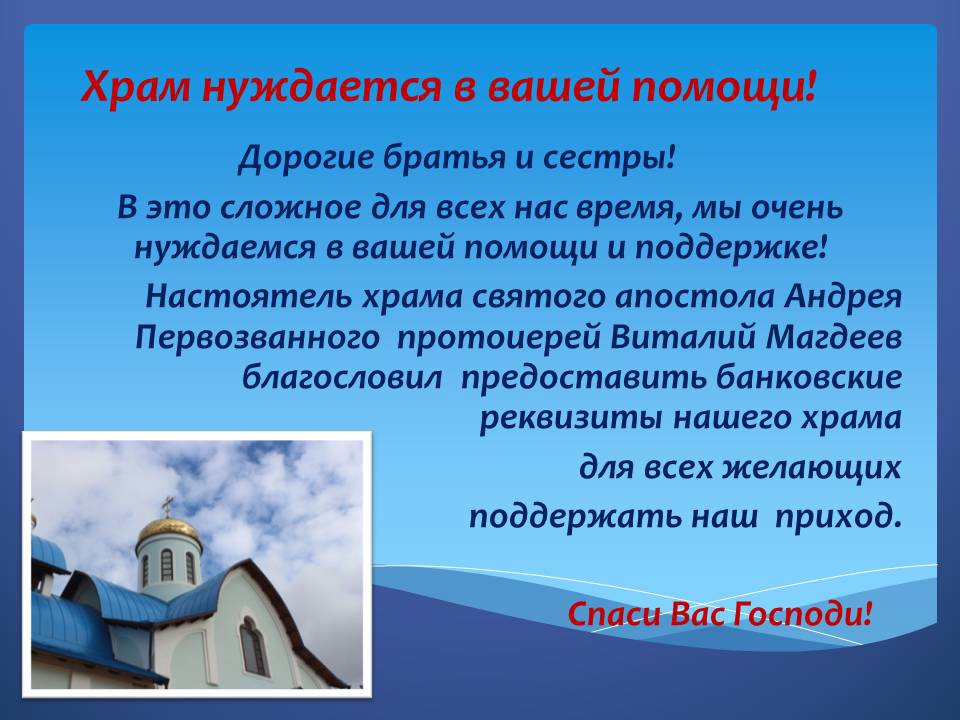 Храм нуждается в вашей помощи!

Дорогие братья и сестры!

В это сложное для всех нас время, мы очень нуждаемся в вашей помощи и поддержке!

Настоятель храма святого апостола Андрея Первозванного протоиерей Виталий Магдеев благословил предоставить банковские реквизиты нашего храма для всех желающих поддержать наш приход.

Спаси Вас Господи!